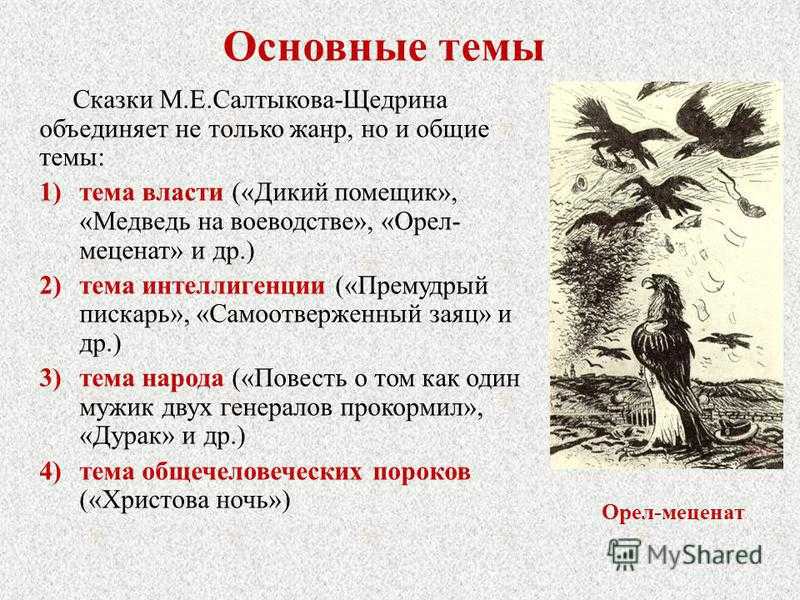 Основные темы

Сказки М.Е.Салтыкова-Щедрина объединяет не только жанр, но и общие темы:

1) тема власти («Дикий помещик», «Медведь на воеводстве», «Орел-меценат» и др.)

2) тема интеллигенции («Премудрый пискарь», «Самоотверженный заяц» и др.)

3) тема народа («Повесть о том как один мужик двух генералов прокормил», «Дурак» и др.)

4) тема общечеловеческих пороков («Христова ночь»)

Орел-меценат

MyShared